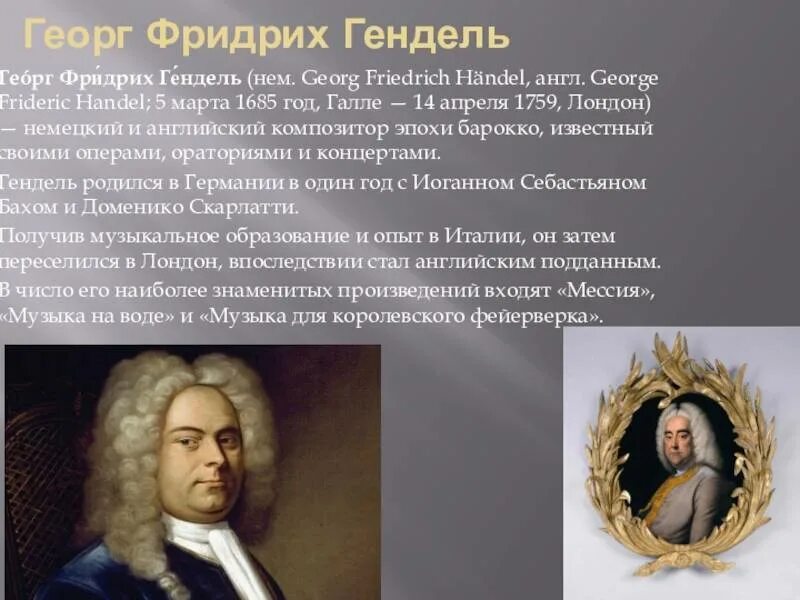 Георг Фридрих Гендель

Гео́рг Фри́дрих Ге́ндель (нем. Georg Friedrich Händel, англ. George Frideric Handel; 5 марта 1685 год, Галле — 14 апреля 1759, Лондон) — немецкий и английский композитор эпохи барокко, известный своими операми, ораториями и концертами.

Гендель родился в Германии в один год с Иоганном Себастьяном Бахом и Доменико Скарлатти.

Получив музыкальное образование и опыт в Италии, он затем переселился в Лондон, впоследствии стал английским подданным.

В число его наиболее знаменитых произведений входят «Мессия», «Музыка на воде» и «Музыка для королевского фейерверка».